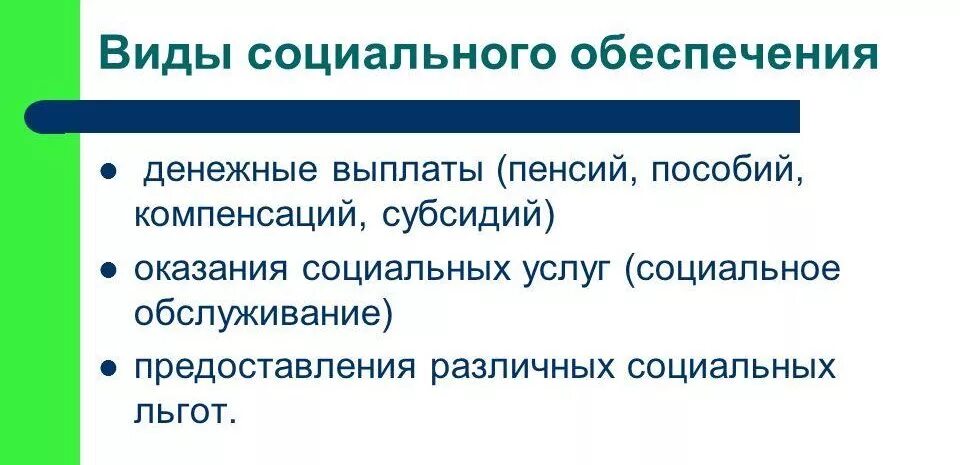 Виды социального обеспечения

- денежные выплаты (пенсий, пособий, компенсаций, субсидий)
- оказания социальных услуг (социальное обслуживание)
- предоставления различных социальных льгот.